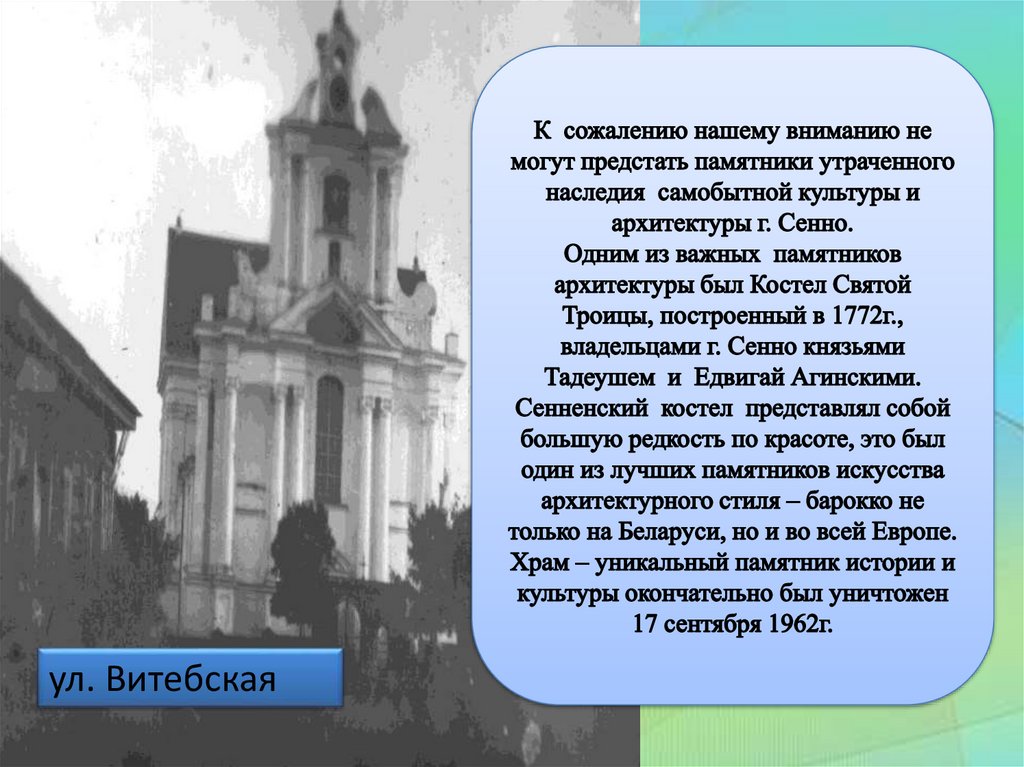 К сожалению нашему вниманию не могут предстать памятники утраченного наследия самобытной культуры и архитектуры г. Сенно.
Одним из важных памятников архитектуры был Костел Святой Троицы, построенный в 1772г., владельцами г. Сенно князьями Тадеушем и Едвигай Агинскими. Сенненский костел представлял собой большую редкость по красоте, это был один из лучших памятников искусства архитектурного стиля – барокко не только на Беларуси, но и во всей Европе. Храм – уникальный памятник истории и культуры окончательно был уничтожен 17 сентября 1962г.

ул. Витебская